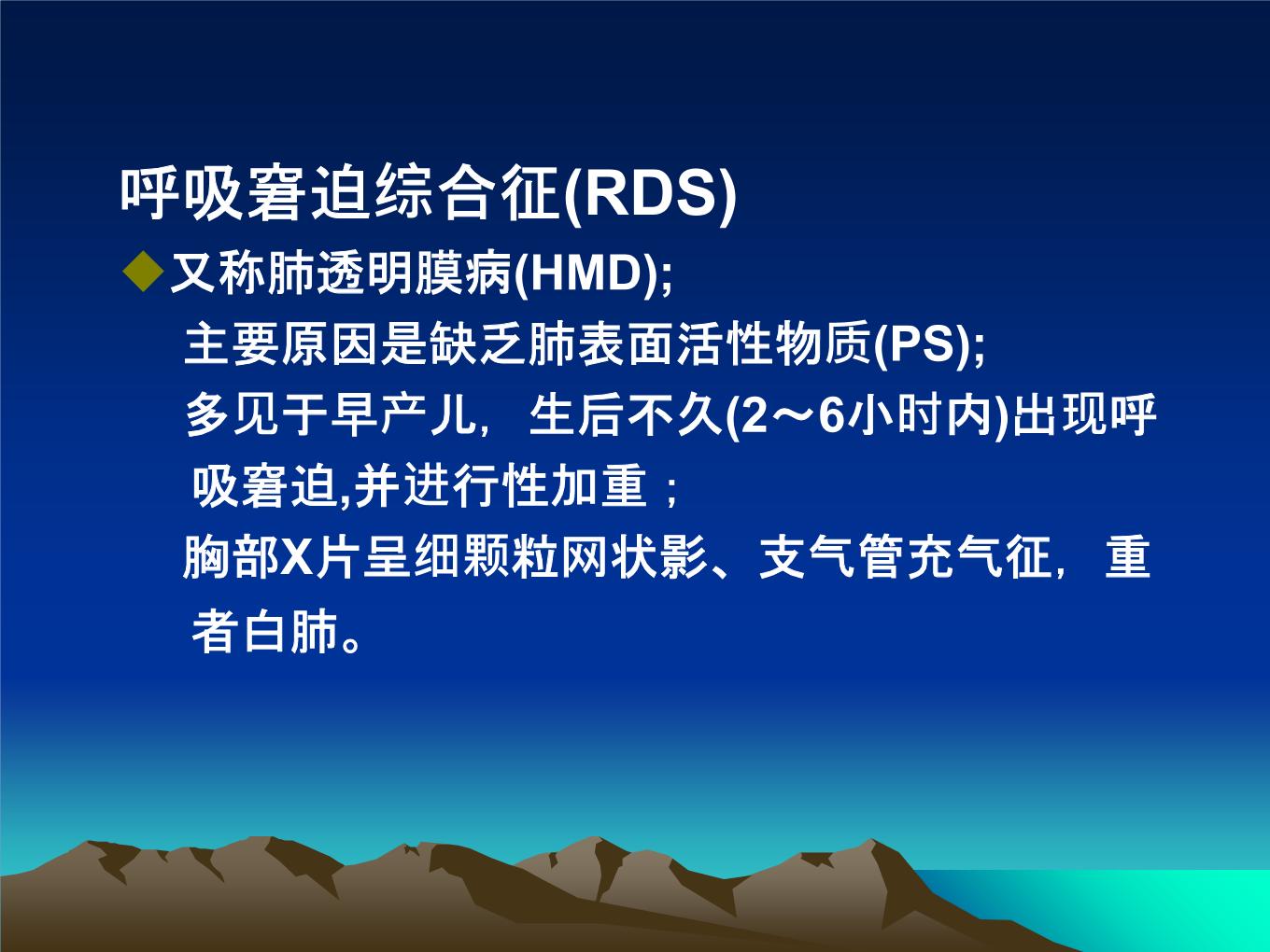 呼吸窘迫综合征(RDS)

◆又称肺透明膜病(HMD);

主要原因是缺乏肺表面活性物质(PS);

多见于早产儿，生后不久(2～6小时内)出现呼吸窘迫,并进行性加重；

胸部X片呈细颗粒网状影、支气管充气征，重者白肺。